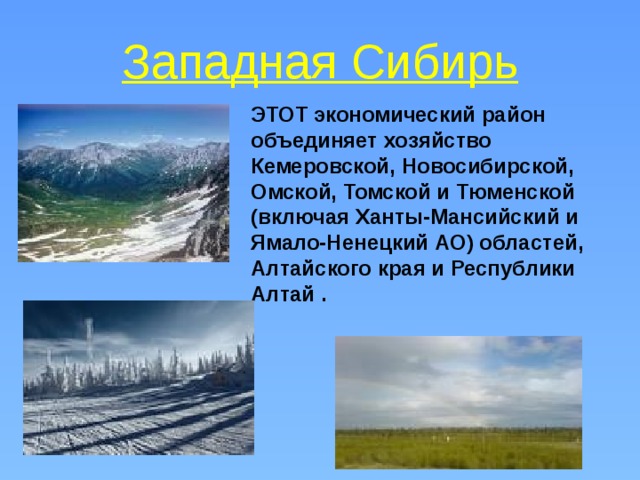 Западная Сибирь

ЭТОТ экономический район объединяет хозяйство Кемеровской, Новосибирской, Омской, Томской и Тюменской (включая Ханты-Мансийский и Ямало-Ненецкий АО) областей, Алтайского края и Республики Алтай .